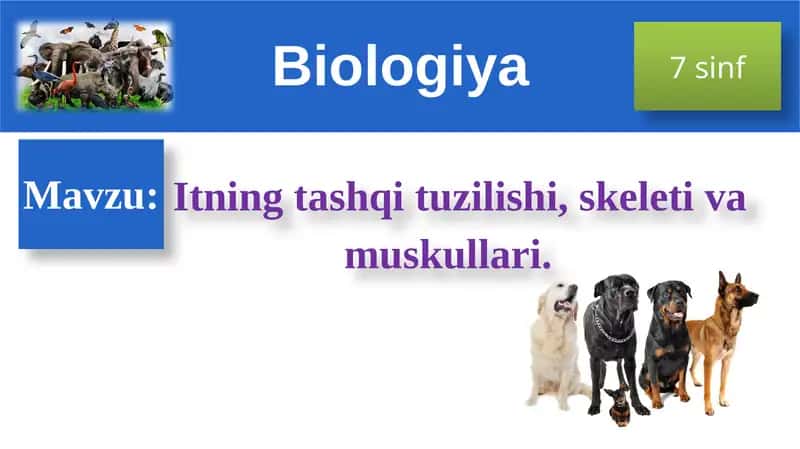 Biologiya

7 sinf

Mavzu: Itning tashqi tuzilishi, skeleti va muskullari.